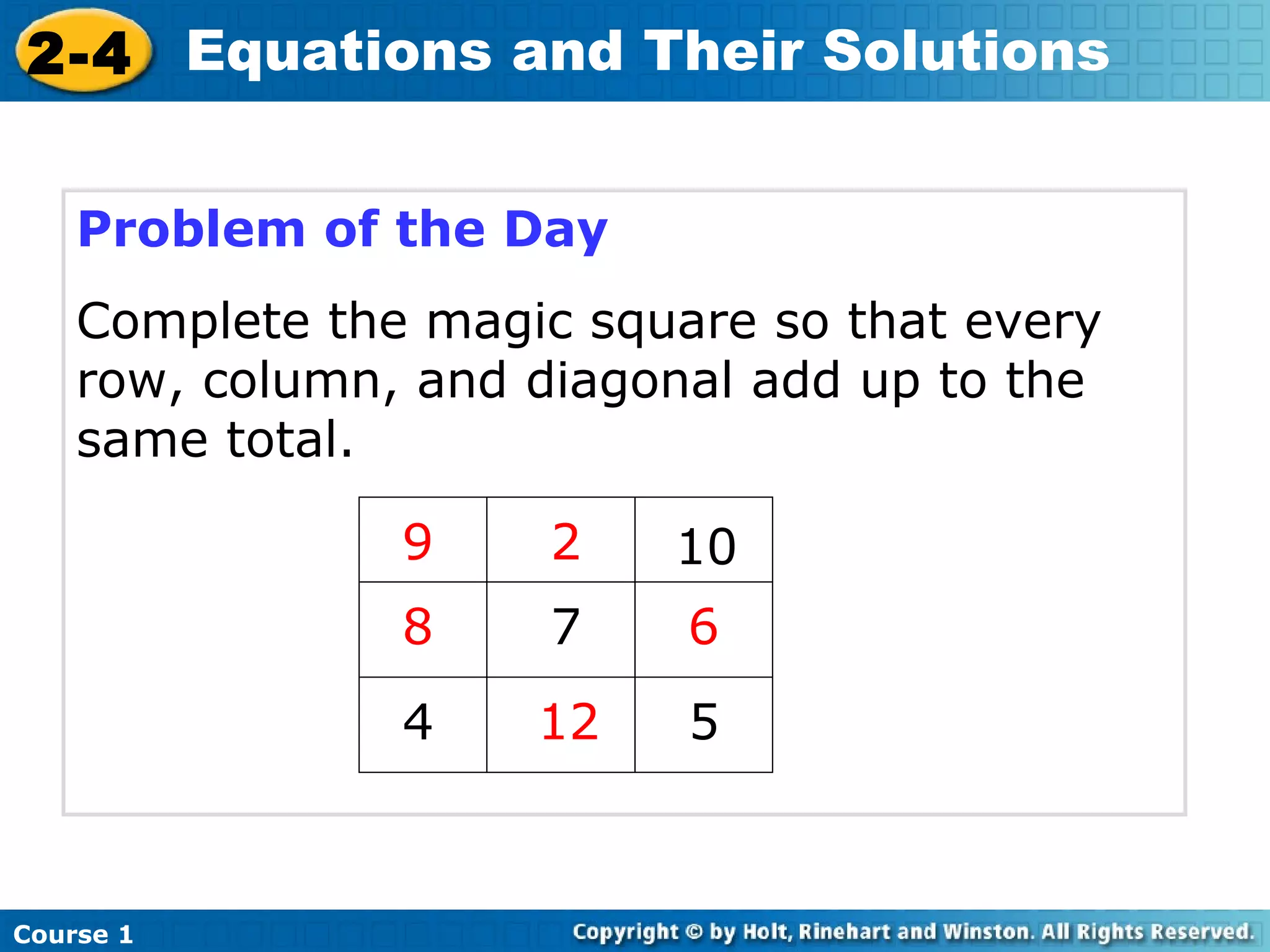 2-4 Equations and Their Solutions

Problem of the Day

Complete the magic square so that every row, column, and diagonal add up to the same total.

| 9 | 2 | 10 |
|---|---|---|
| 8 | 7 | 6 |
| 4 | 12 | 5 |

Course 1

Copyright © by Holt, Rinehart and Winston. All Rights Reserved.